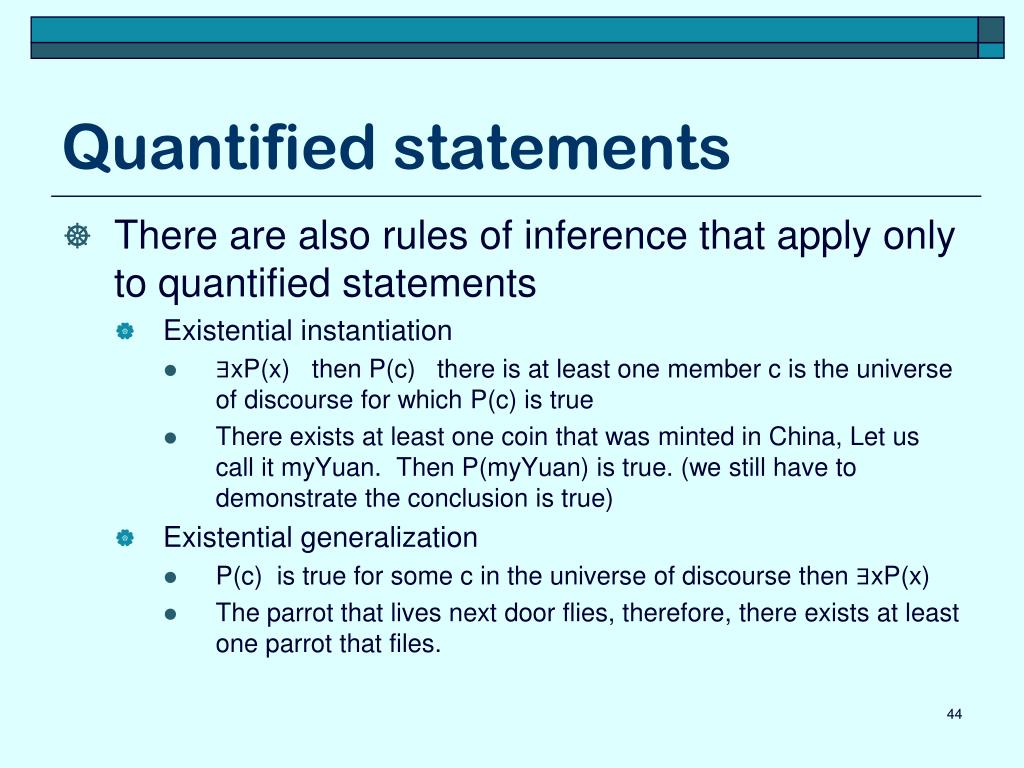 Quantified statements

There are also rules of inference that apply only to quantified statements

Existential instantiation

$\exists xP(x)$ then $P(c)$ there is at least one member c is the universe of discourse for which $P(c)$ is true

There exists at least one coin that was minted in China, Let us call it myYuan. Then P(myYuan) is true. (we still have to demonstrate the conclusion is true)

Existential generalization

$P(c)$ is true for some c in the universe of discourse then $\exists xP(x)$

The parrot that lives next door flies, therefore, there exists at least one parrot that files.

44